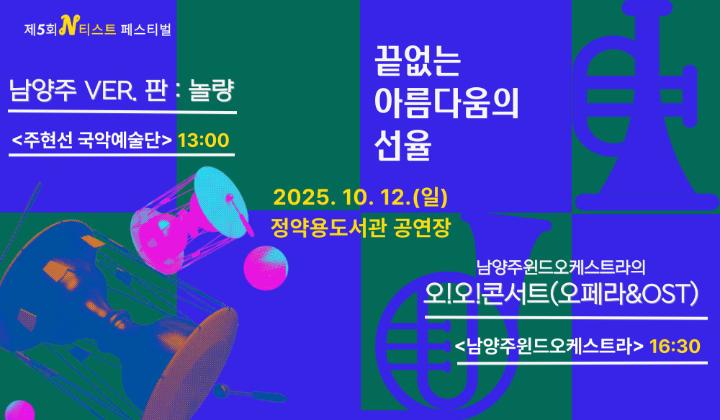 제5회 N티스트 페스티벌

남양주 VER. 판 : 놀량

<주현선 국악예술단> 13:00

끝없는 아름다움의 선율

2025. 10. 12.(일)
정약용도서관 공연장

남양주윈드오케스트라의
오!오!콘서트(오페라&OST)

<남양주윈드오케스트라> 16:30